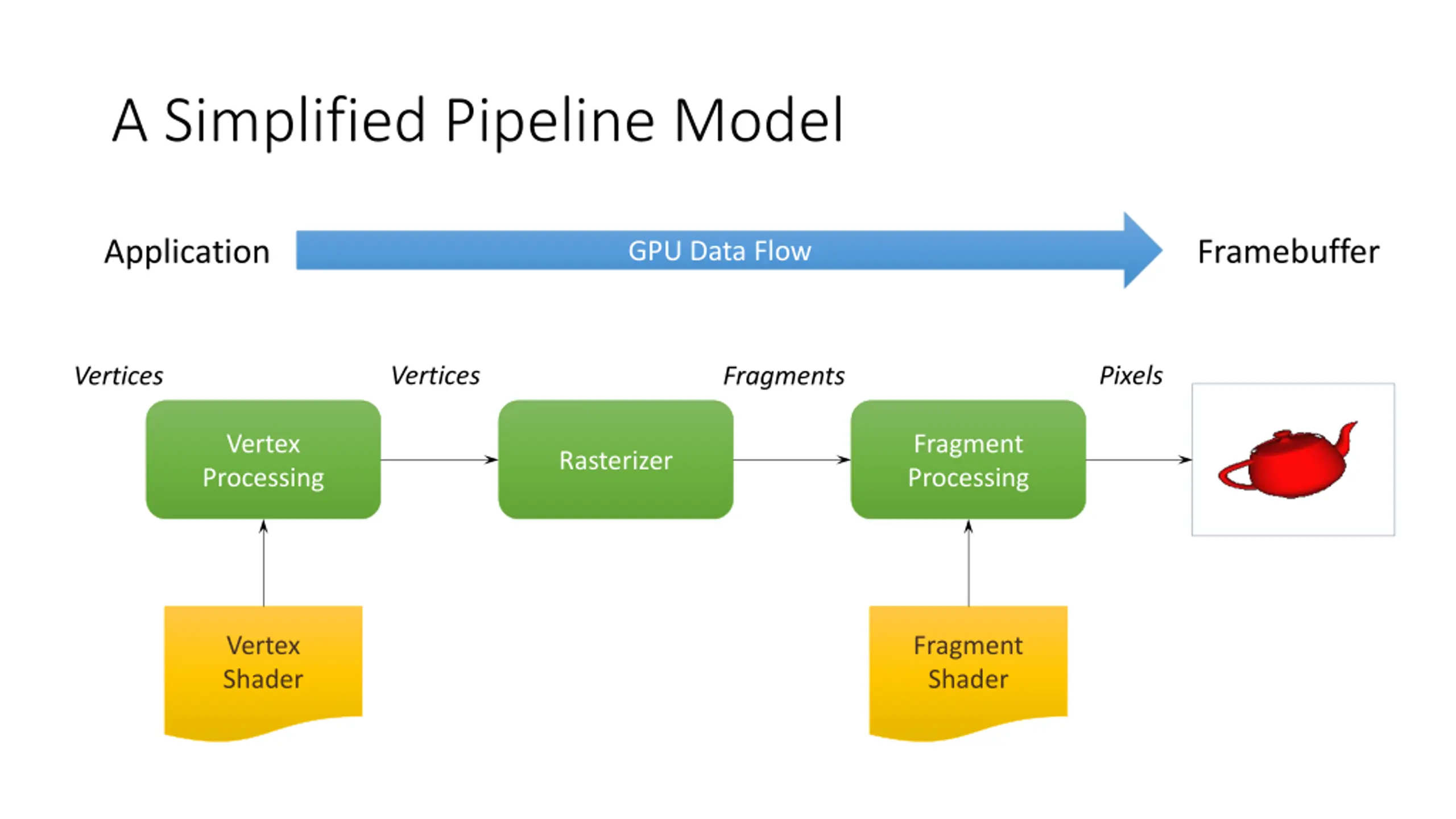 A Simplified Pipeline Model

Application

GPU Data Flow

Framebuffer

Vertices

Vertices

Fragments

Pixels

Vertex Processing

Rasterizer

Fragment Processing

Vertex Shader

Fragment Shader